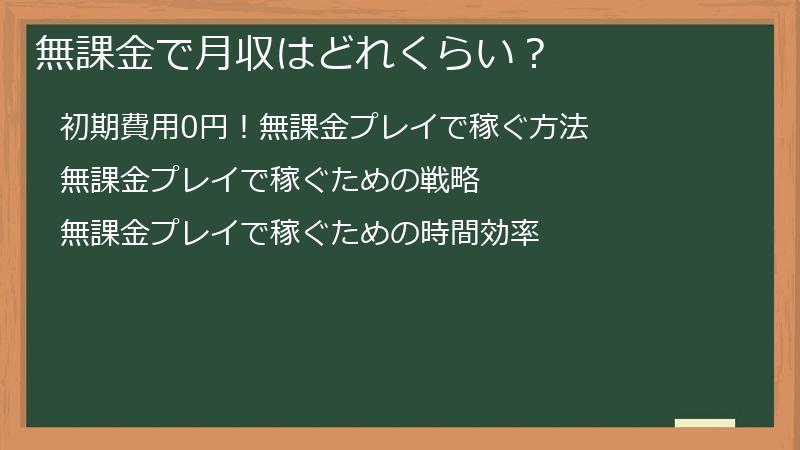 無課金で月収はどれくらい？

初期費用0円！無課金プレイで稼ぐ方法

無課金プレイで稼ぐための戦略

無課金プレイで稼ぐための時間効率